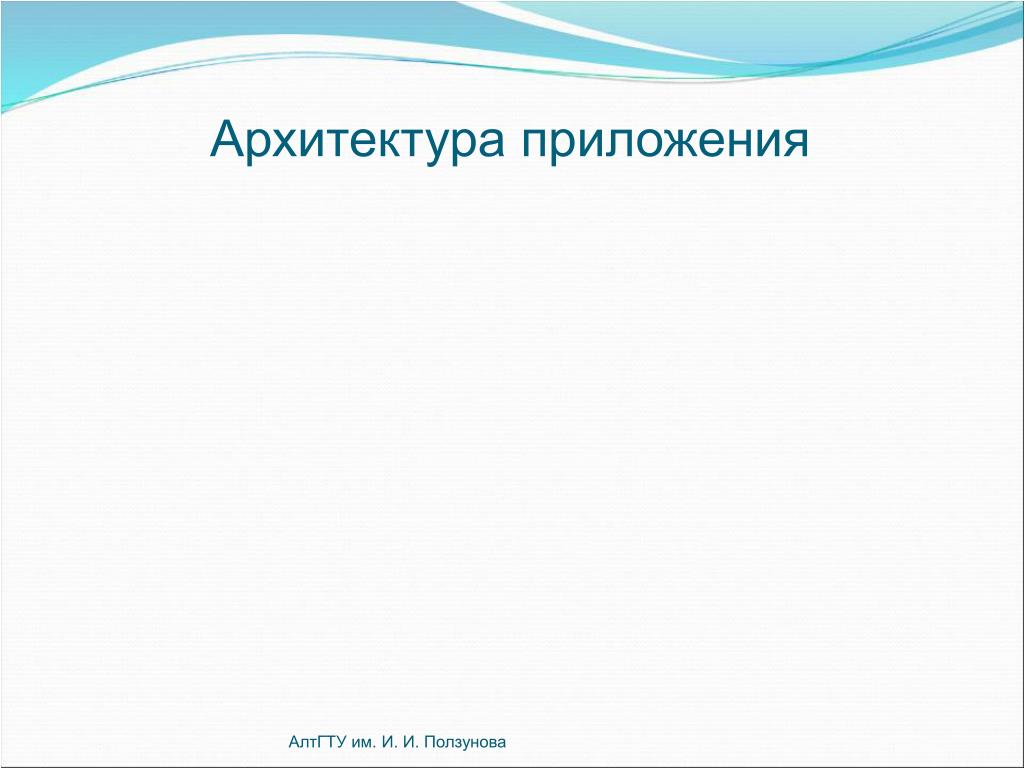 Архитектура приложения

АлтГТУ им. И. И. Ползунова